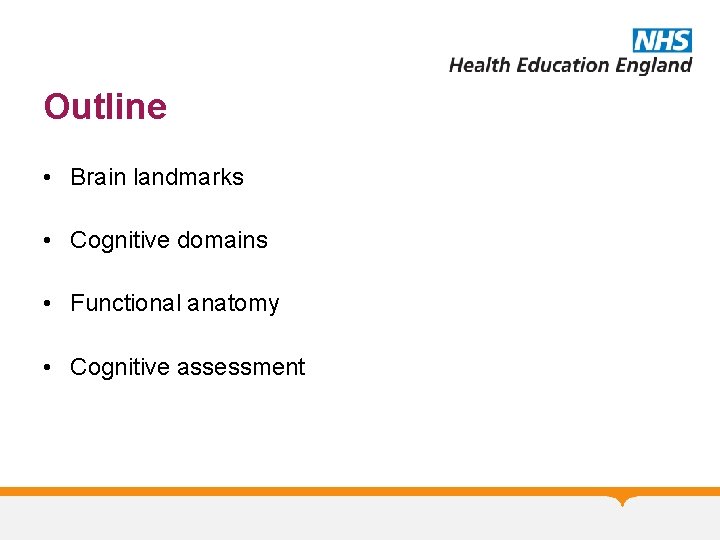 NHS
Health Education England

Outline

• Brain landmarks

• Cognitive domains

• Functional anatomy

• Cognitive assessment